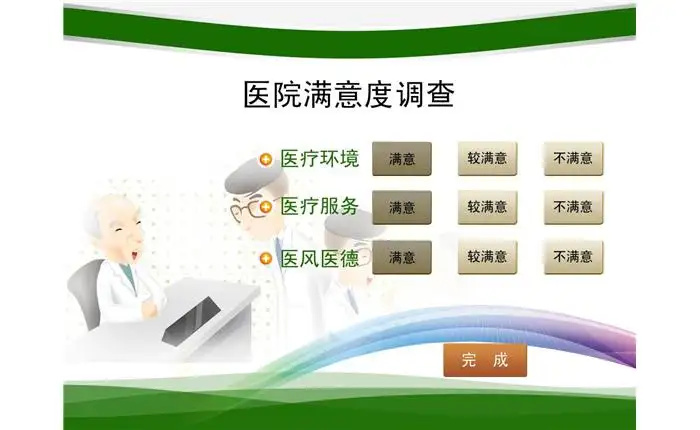 医院满意度调查

医疗环境 满意 较满意 不满意

医疗服务 满意 较满意 不满意

医风医德 满意 较满意 不满意

完 成